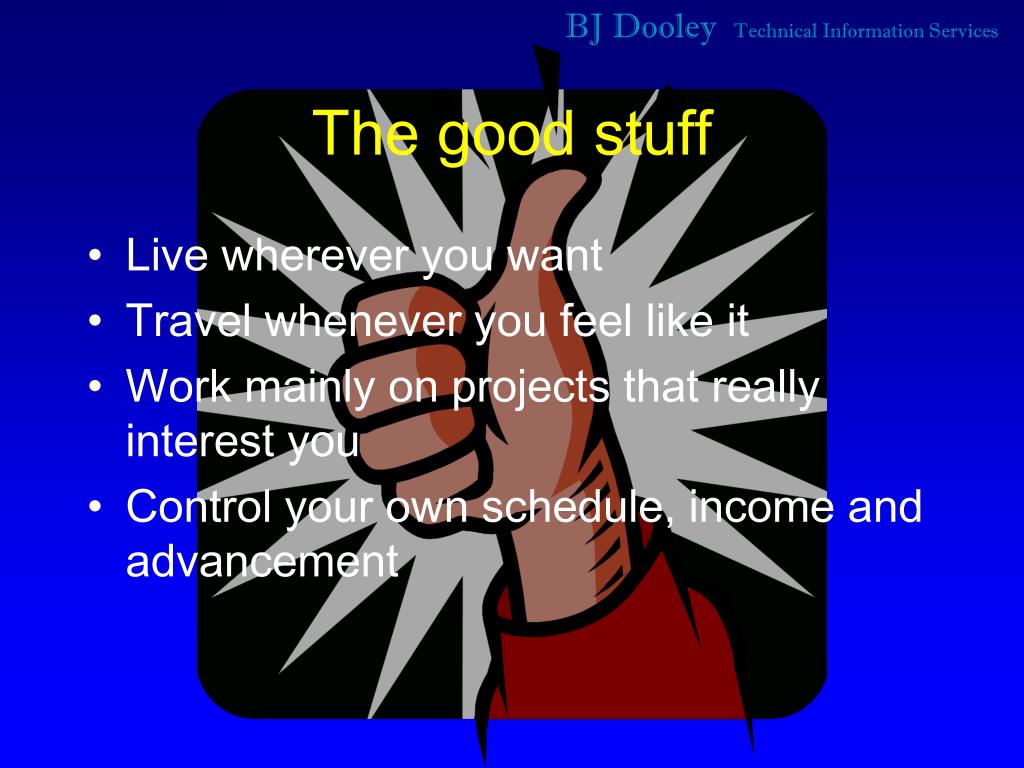 BJ Dooley Technical Information Services

The good stuff

• Live wherever you want
• Travel whenever you feel like it
• Work mainly on projects that really interest you
• Control your own schedule, income and advancement